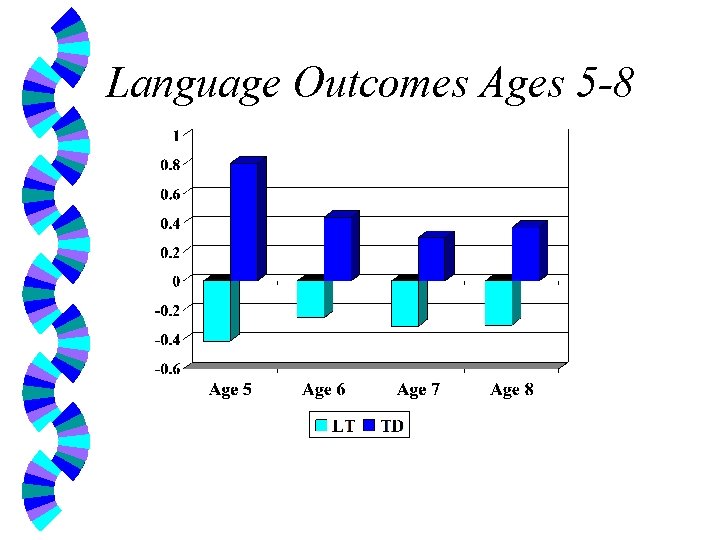 Language Outcomes Ages 5-8

1
0.8
0.6
0.4
0.2
0
-0.2
-0.4
-0.6

Age 5
Age 6
Age 7
Age 8

LT
TD